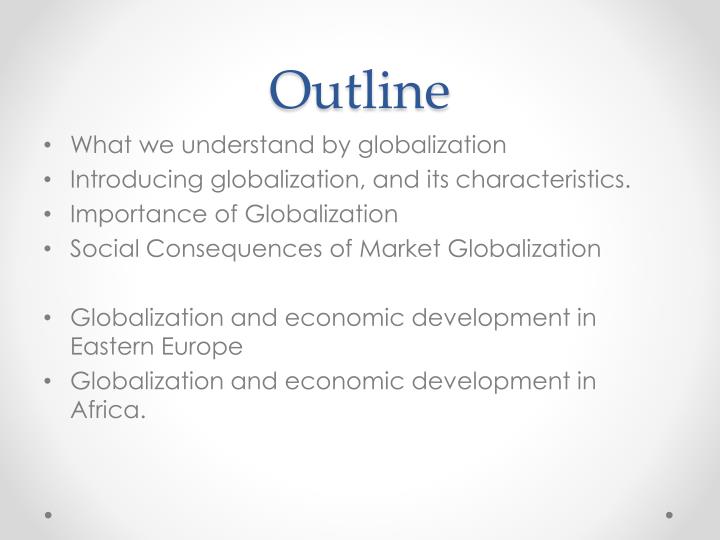 Outline

• What we understand by globalization
• Introducing globalization, and its characteristics.
• Importance of Globalization
• Social Consequences of Market Globalization

• Globalization and economic development in Eastern Europe
• Globalization and economic development in Africa.